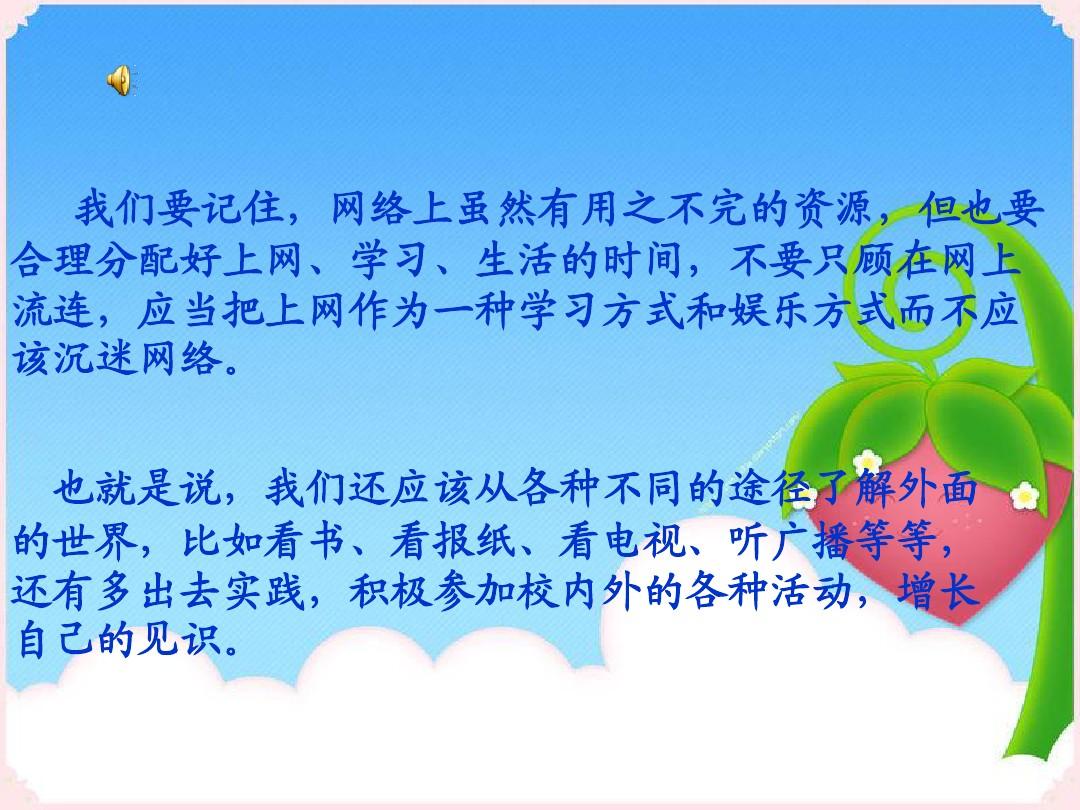 我们要记住，网络上虽然有用之不完的资源，但也要合理分配好上网、学习、生活的时间，不要只顾在网上流连，应当把上网作为一种学习方式和娱乐方式而不应该沉迷网络。

也就是说，我们还应该从各种不同的途径了解外面的世界，比如看书、看报纸、看电视、听广播等等，还有多出去实践，积极参加校内外的各种活动，增长自己的见识。